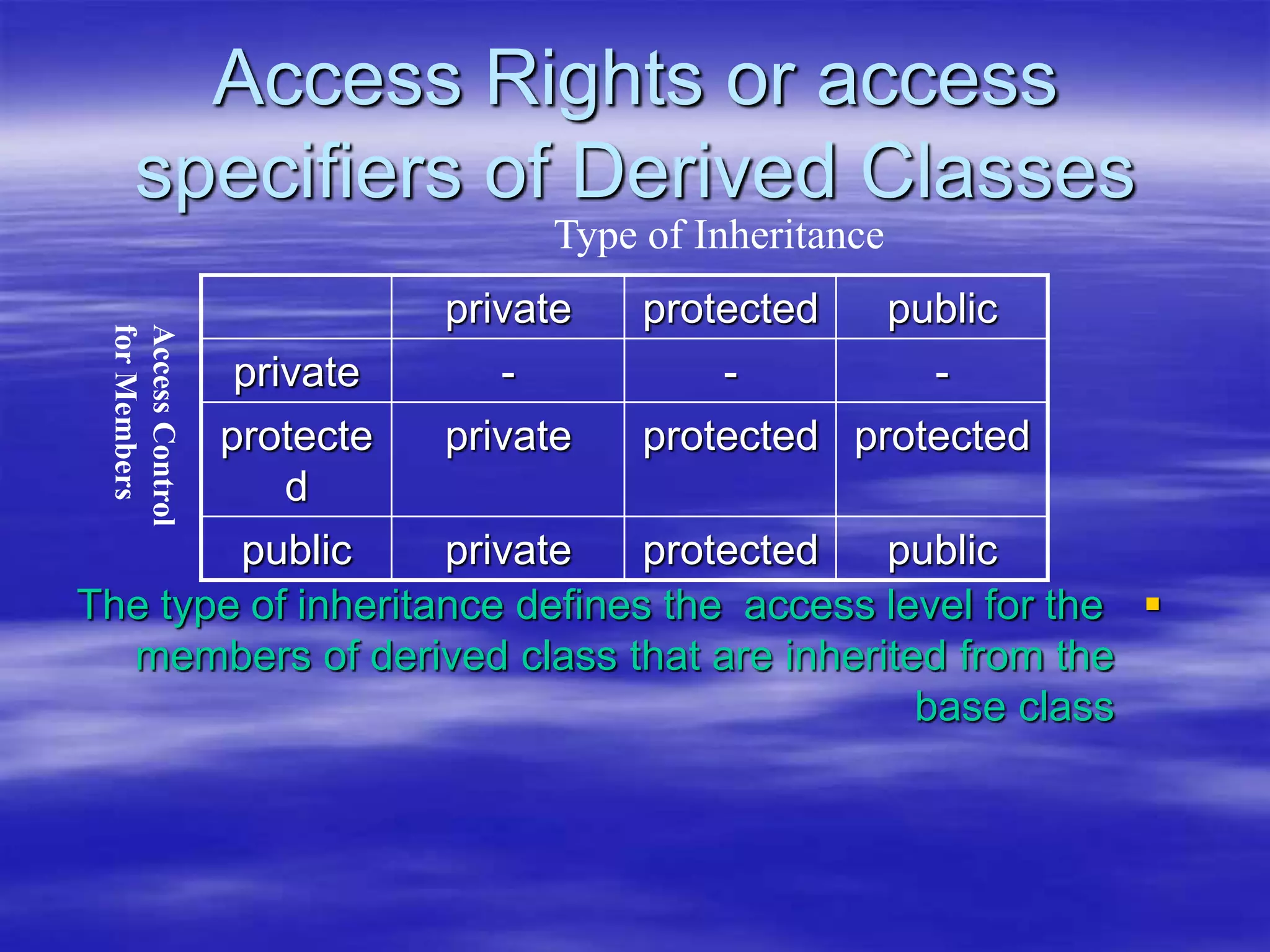 Access Rights or access specifiers of Derived Classes

Type of Inheritance

Access Control for Members

| | private | protected | public |
|---|---|---|---|
| private | - | - | - |
| protected | private | protected | protected |
| public | private | protected | public |

The type of inheritance defines the access level for the members of derived class that are inherited from the base class